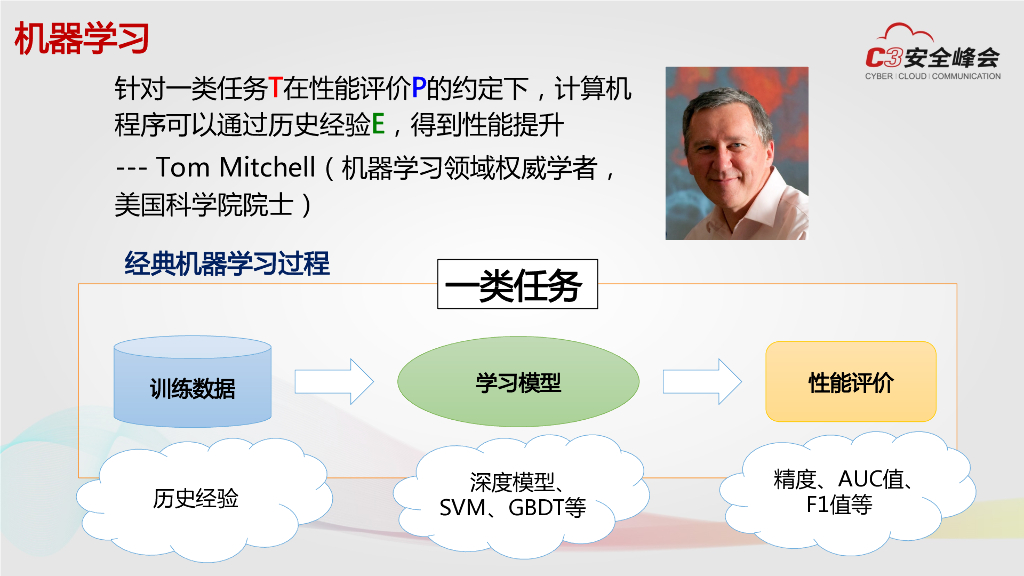 机器学习

C3安全峰会
CYBER | CLOUD | COMMUNICATION

针对一类任务T在性能评价P的约定下，计算机程序可以通过历史经验E，得到性能提升

--- Tom Mitchell（机器学习领域权威学者，美国科学院院士）

经典机器学习过程

一类任务

训练数据

学习模型

性能评价

历史经验

深度模型、SVM、GBDT等

精度、AUC值、F1值等